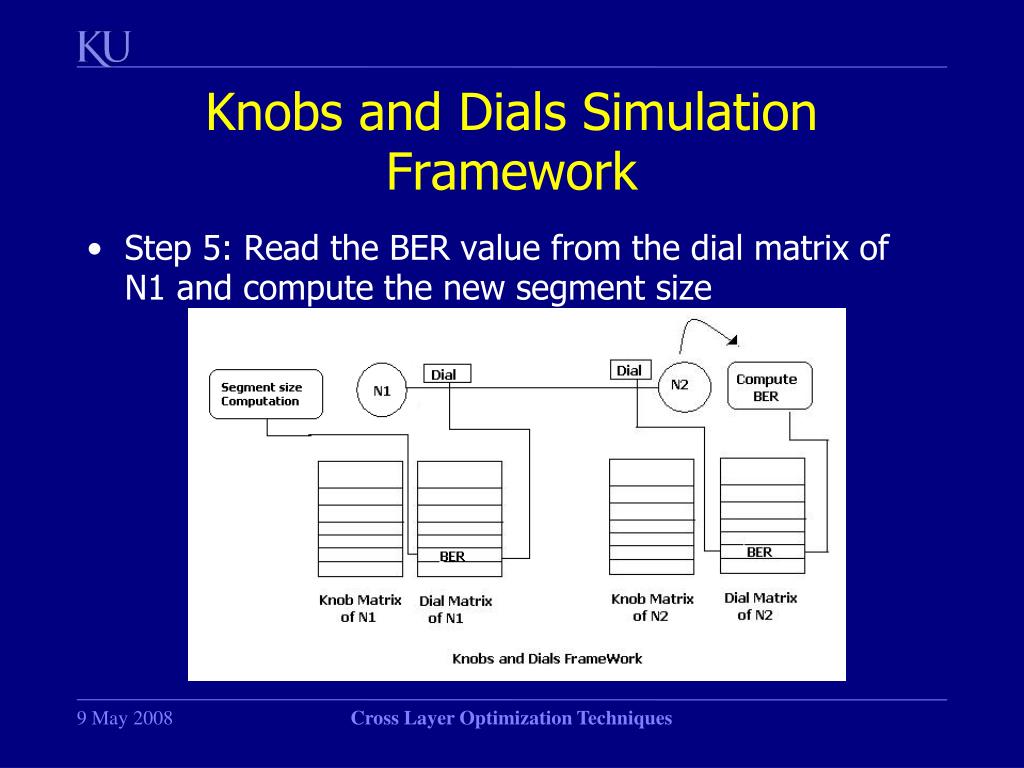 KU

Knobs and Dials Simulation Framework

• Step 5: Read the BER value from the dial matrix of N1 and compute the new segment size

Segment size Computation

N1

Dial

Dial

N2

Compute BER

BER

BER

Knob Matrix of N1

Dial Matrix of N1

Knob Matrix of N2

Dial Matrix of N2

Knobs and Dials FrameWork

9 May 2008

Cross Layer Optimization Techniques